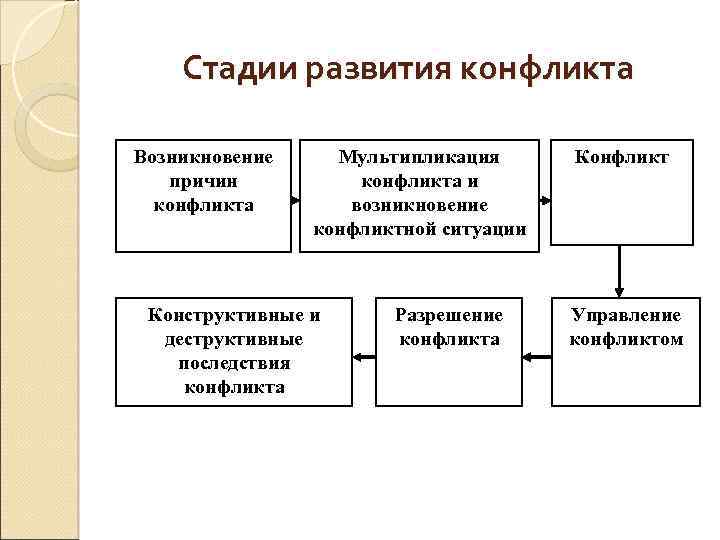 Стадии развития конфликта

Возникновение причин конфликта

Мультипликация конфликта и возникновение конфликтной ситуации

Конфликт

Управление конфликтом

Разрешение конфликта

Конструктивные и деструктивные последствия конфликта